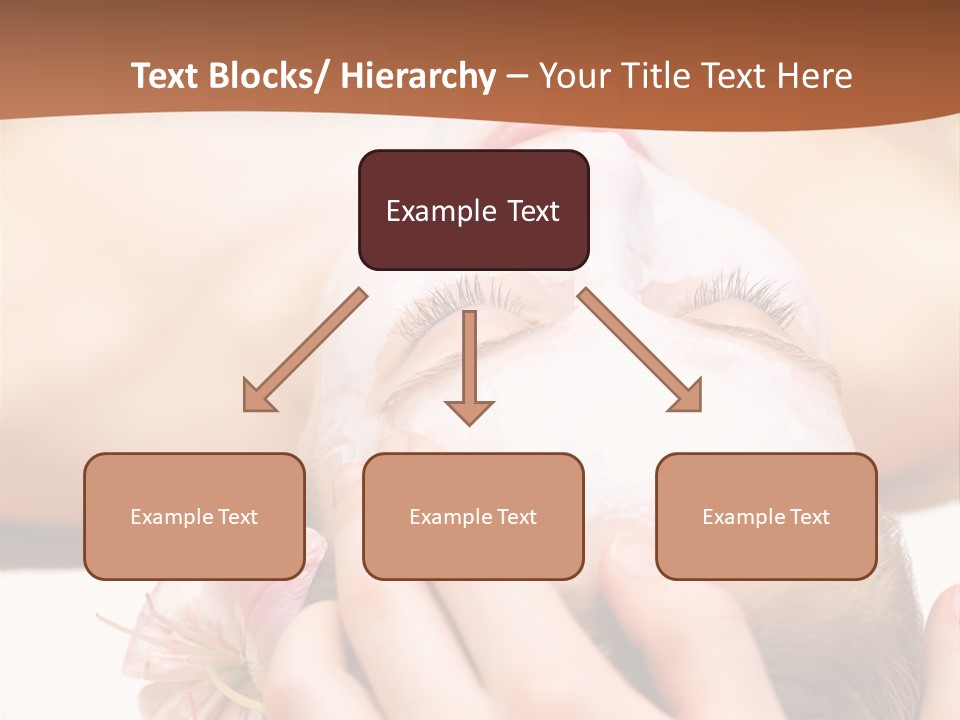 Text Blocks/ Hierarchy – Your Title Text Here

Example Text

Example Text

Example Text

Example Text